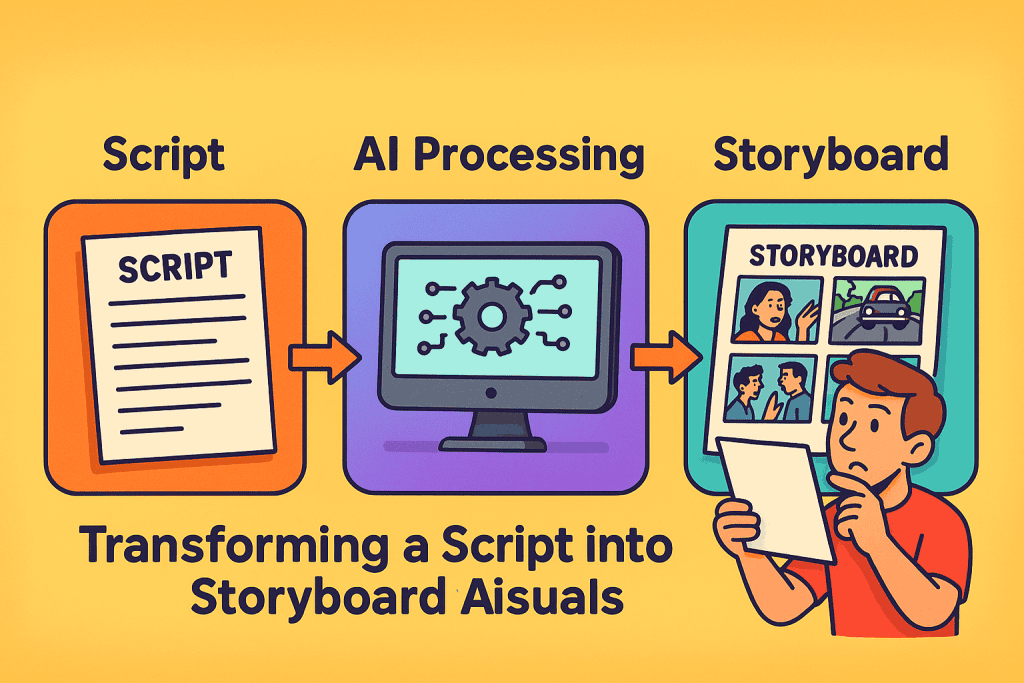 Script

AI Processing

Storyboard

SCRIPT

STORYBOARD

Transforming a Script into Storyboard Aisuals